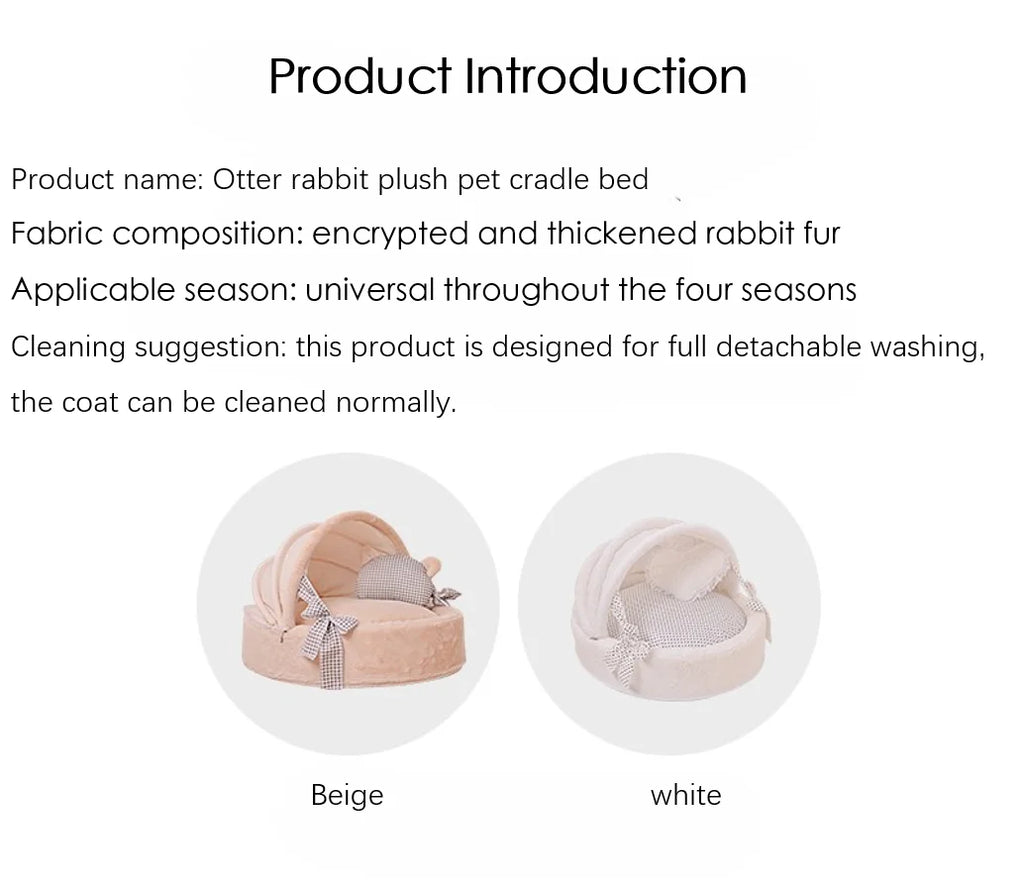 Product Introduction

Product name: Otter rabbit plush pet cradle bed

Fabric composition: encrypted and thickened rabbit fur

Applicable season: universal throughout the four seasons

Cleaning suggestion: this product is designed for full detachable washing, the coat can be cleaned normally.

Beige

white